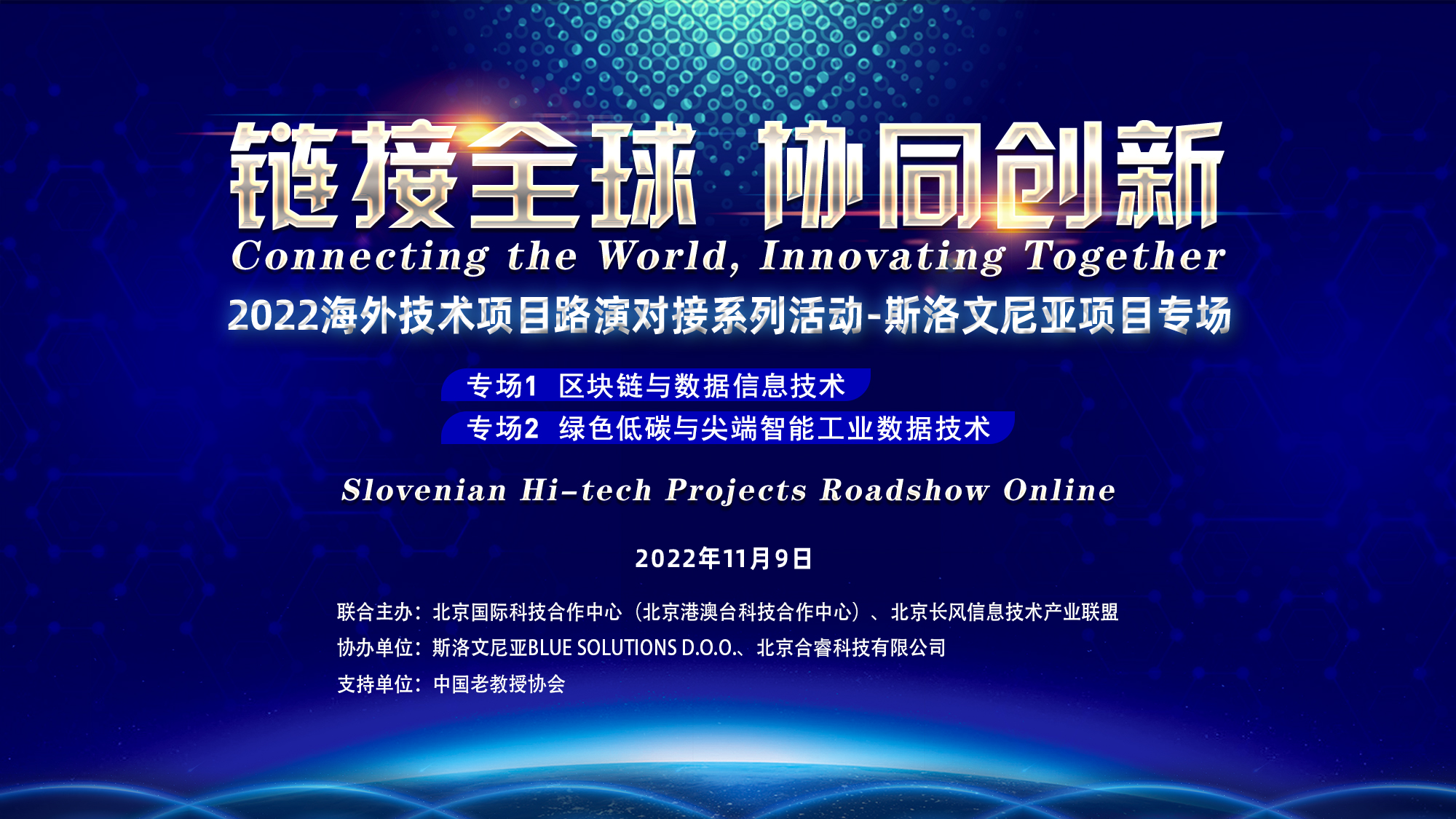 链接全球 协同创新
Connecting the World, Innovating Together
2022海外技术项目路演对接系列活动-斯洛文尼亚项目专场

专场1 区块链与数据信息技术
专场2 绿色低碳与尖端智能工业数据技术

Slovenian Hi-tech Projects Roadshow Online

2022年11月9日

联合主办：北京国际科技合作中心（北京港澳台科技合作中心）、北京长风信息技术产业联盟
协办单位：斯洛文尼亚BLUE SOLUTIONS D.O.O.、北京合睿科技有限公司
支持单位：中国老教授协会